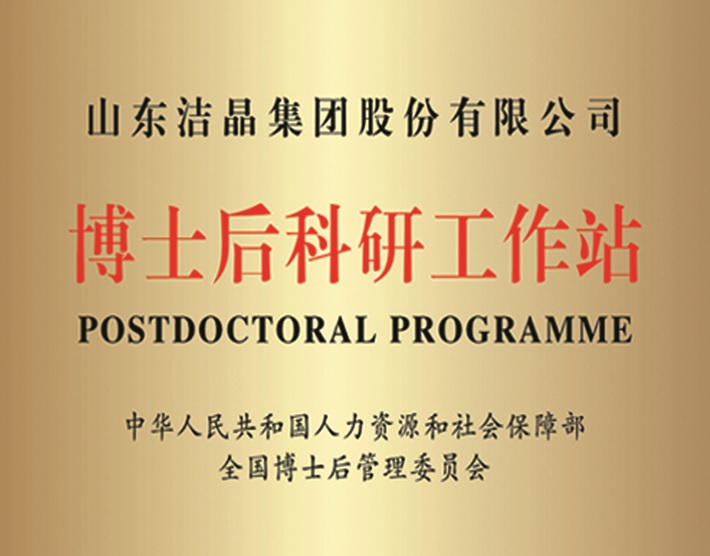 山东洁晶集团股份有限公司

博士后科研工作站

POSTDOCTORAL PROGRAMME

中华人民共和国人力资源和社会保障部
全国博士后管理委员会